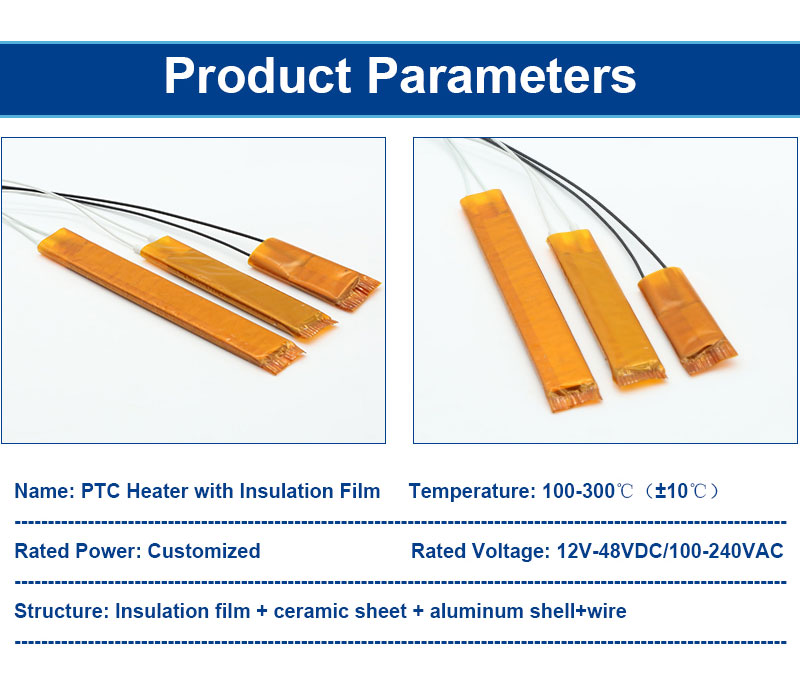 Product Parameters

Name: PTC Heater with Insulation Film Temperature: 100-300℃（±10℃）

Rated Power: Customized Rated Voltage: 12V-48VDC/100-240VAC

Structure: Insulation film + ceramic sheet + aluminum shell+wire